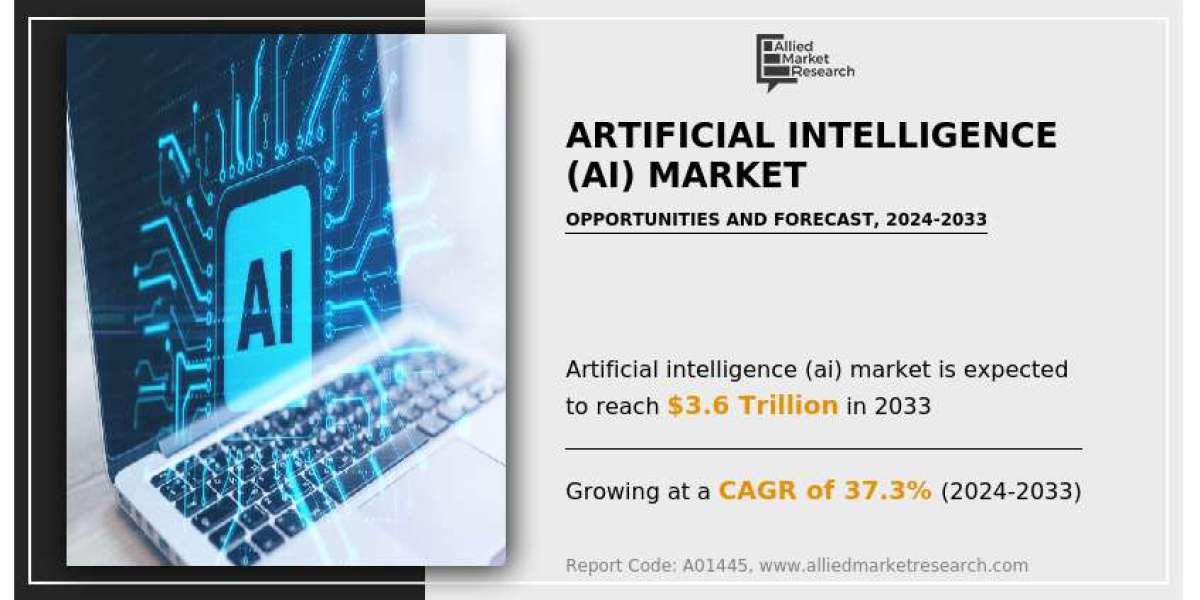 AI

Allied Market Research

ARTIFICIAL INTELLIGENCE (AI) MARKET

OPPORTUNITIES AND FORECAST, 2024-2033

Artificial intelligence (ai) market is expected to reach $3.6 Trillion in 2033

Growing at a CAGR of 37.3% (2024-2033)

Report Code: A01445, www.alliedmarketresearch.com